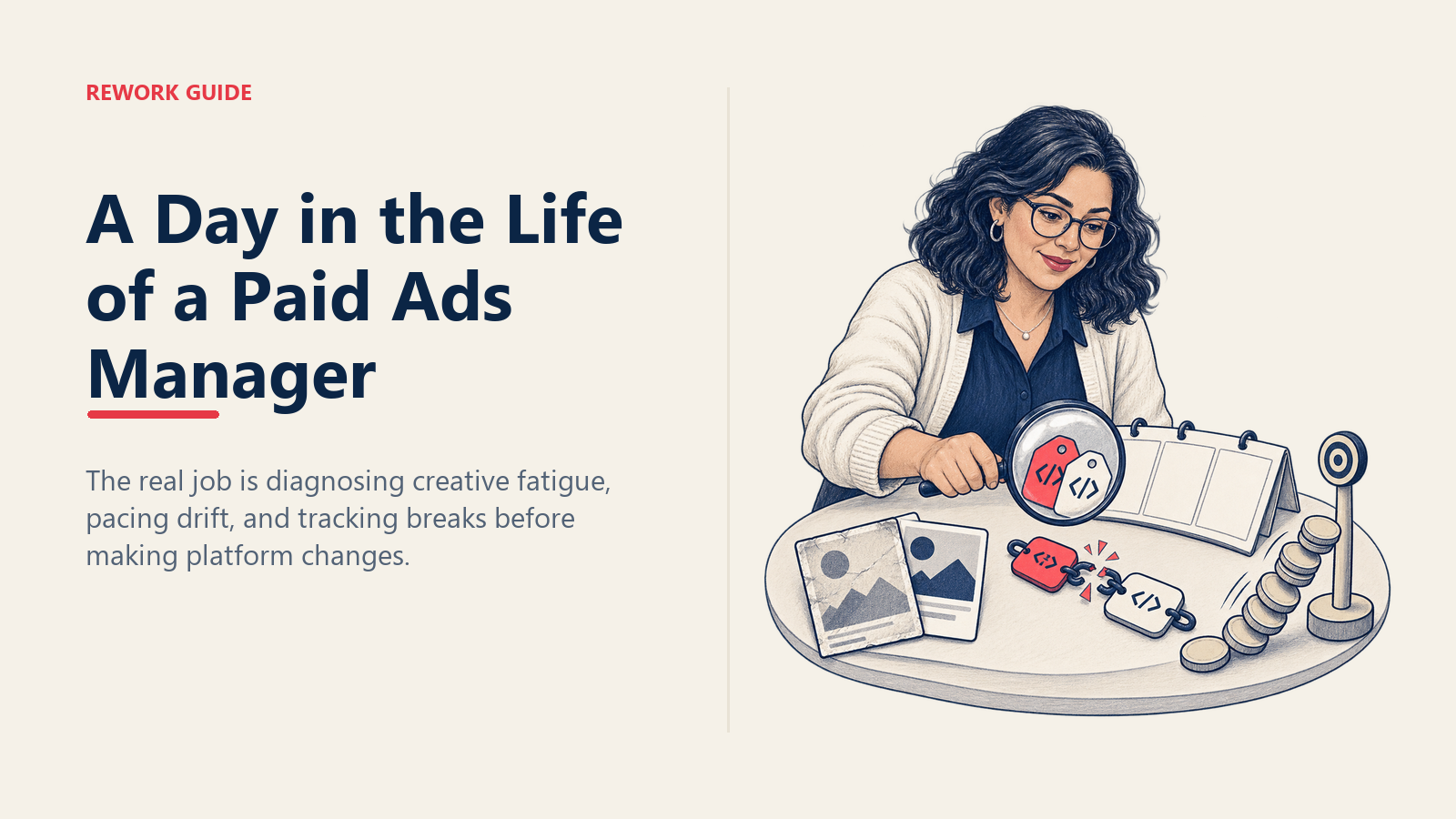 REWORK GUIDE

A Day in the Life of a Paid Ads Manager

The real job is diagnosing creative fatigue, pacing drift, and tracking breaks before making platform changes.

</>

</>

</>

</>